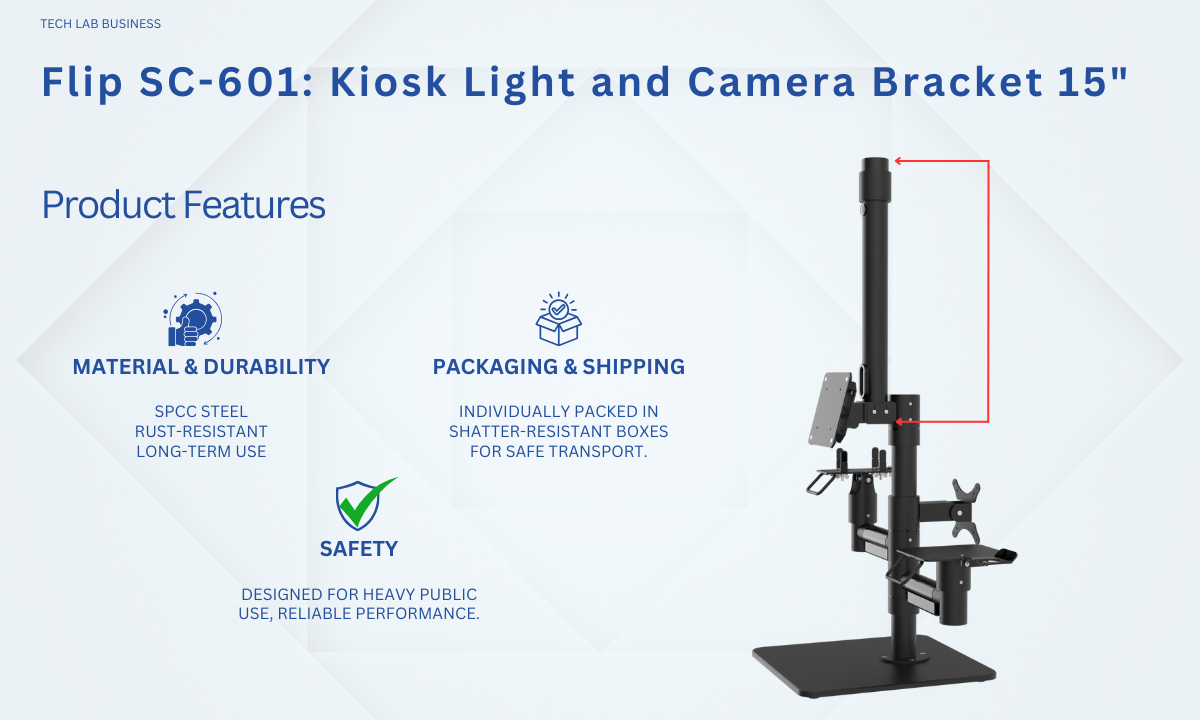 TECH LAB BUSINESS

Flip SC-601: Kiosk Light and Camera Bracket 15"

Product Features

MATERIAL & DURABILITY

SPCC STEEL
RUST-RESISTANT
LONG-TERM USE

PACKAGING & SHIPPING

INDIVIDUALLY PACKED IN
SHATTER-RESISTANT BOXES
FOR SAFE TRANSPORT.

SAFETY

DESIGNED FOR HEAVY PUBLIC
USE, RELIABLE PERFORMANCE.